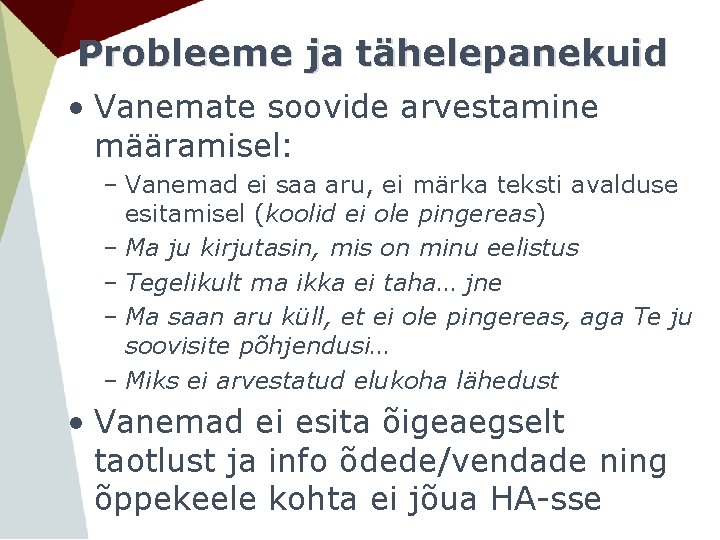 Probleeme ja tähelepanekuid

• Vanemate soovide arvestamine määramisel:

– Vanemad ei saa aru, ei märka teksti avalduse esitamisel (koolid ei ole pingereas)

– Ma ju kirjutasin, mis on minu eelistus

– Tegelikult ma ikka ei taha… jne

– Ma saan aru küll, et ei ole pingereas, aga Te ju soovisite põhjendusi…

– Miks ei arvestatud elukoha lähedust

• Vanemad ei esita õigeaegselt taotlust ja info õdede/vendade ning õppekeele kohta ei jõua HA-sse